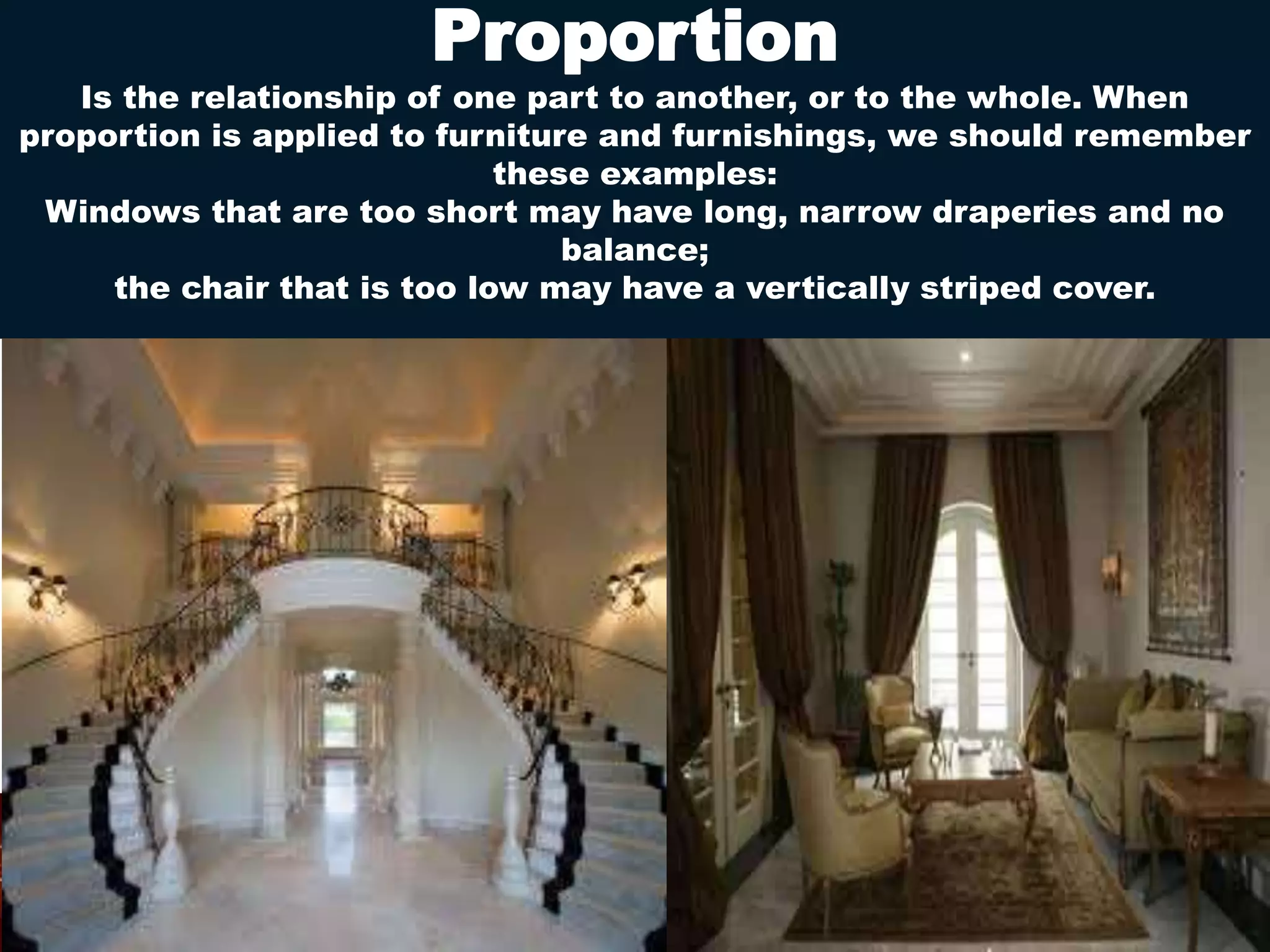 Proportion

Is the relationship of one part to another, or to the whole. When proportion is applied to furniture and furnishings, we should remember these examples:
Windows that are too short may have long, narrow draperies and no balance;
the chair that is too low may have a vertically striped cover.